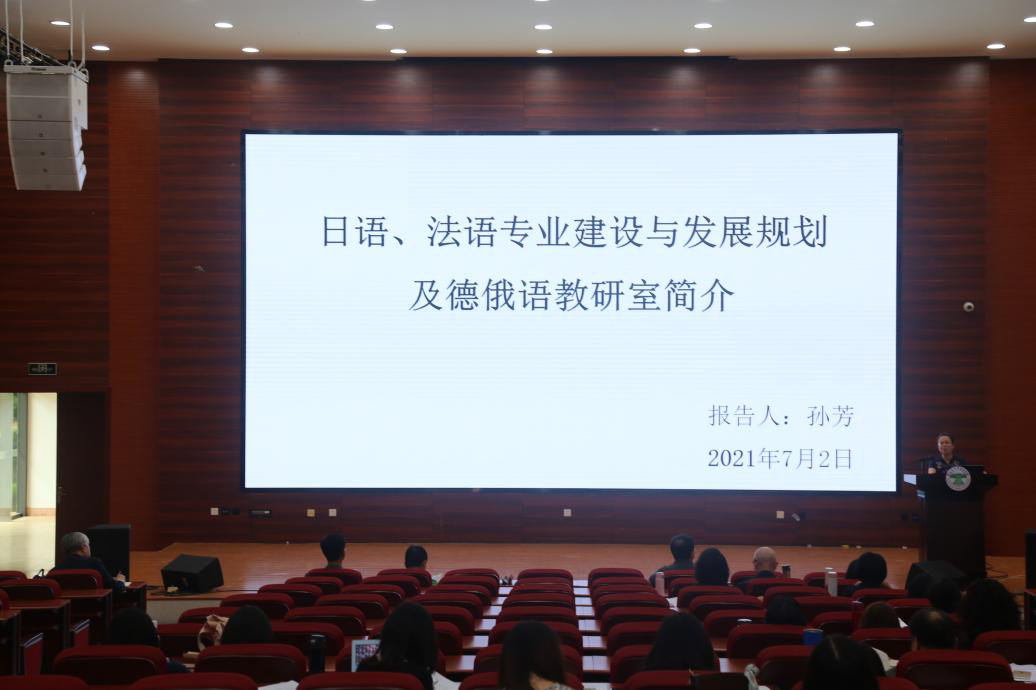 日语、法语专业建设与发展规划
及德俄语教研室简介

报告人：孙芳
2021年7月2日